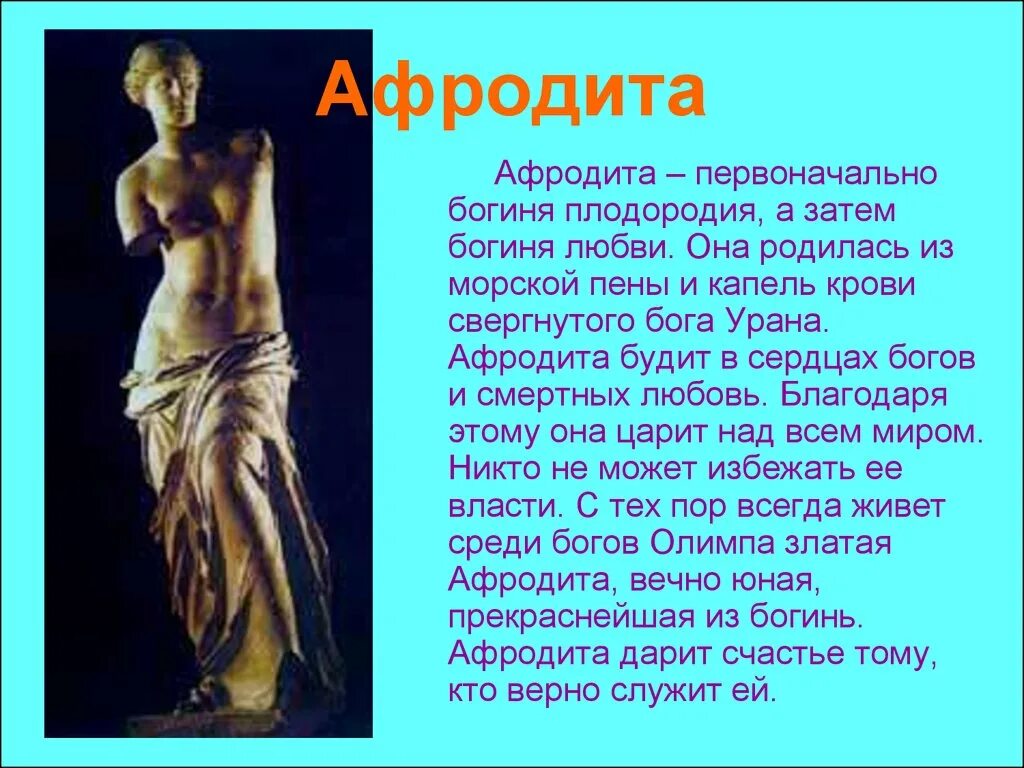 Афродита

Афродита – первоначально богиня плодородия, а затем богиня любви. Она родилась из морской пены и капель крови свергнутого бога Урана. Афродита будит в сердцах богов и смертных любовь. Благодаря этому она царит над всем миром. Никто не может избежать ее власти. С тех пор всегда живет среди богов Олимпа златая Афродита, вечно юная, прекраснейшая из богинь. Афродита дарит счастье тому, кто верно служит ей.